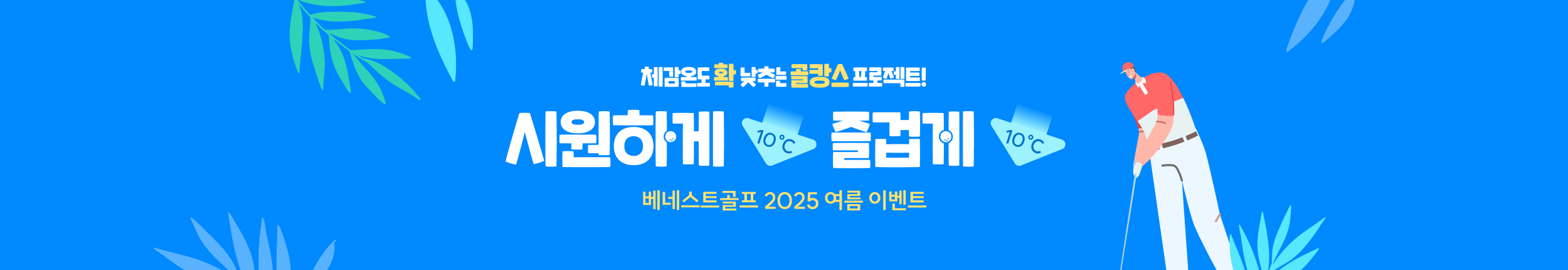 체감온도 확 낮추는 골캉스 프로젝트!

시원하게 10℃ 즐겁게 10℃

베네스트골프 2025 여름 이벤트